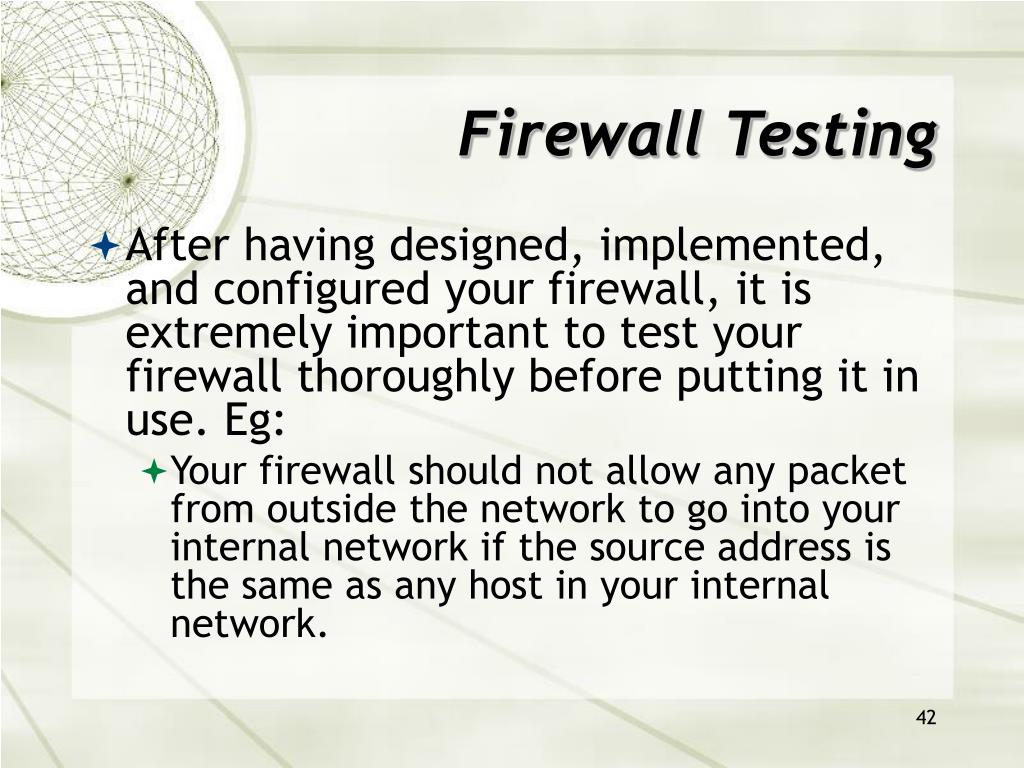 Firewall Testing

After having designed, implemented, and configured your firewall, it is extremely important to test your firewall thoroughly before putting it in use. Eg:

Your firewall should not allow any packet from outside the network to go into your internal network if the source address is the same as any host in your internal network.

42